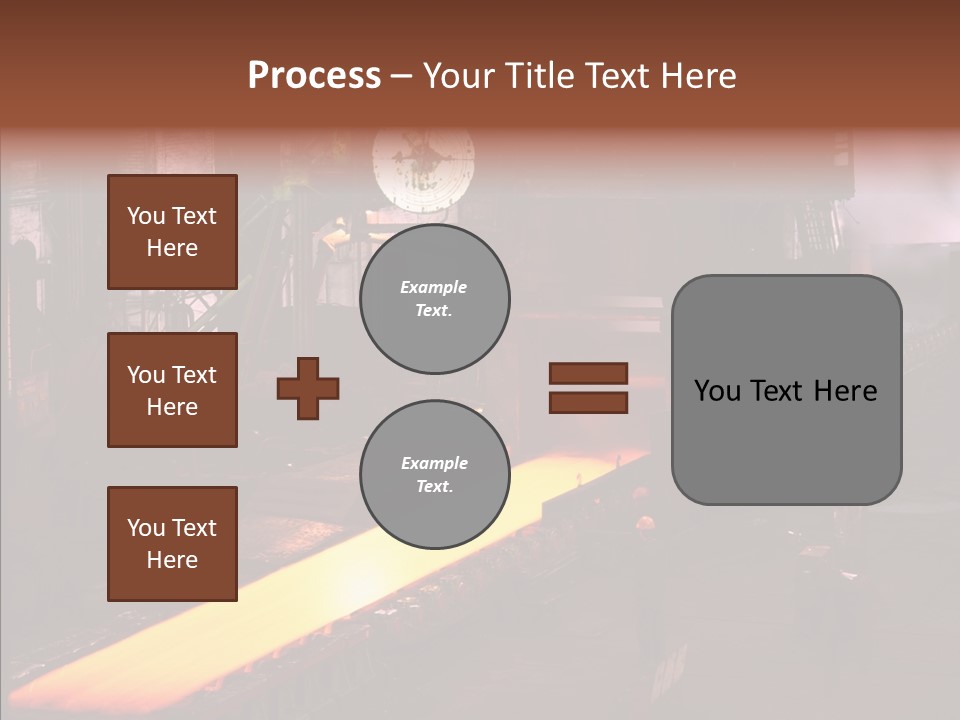 Process – Your Title Text Here

You Text Here

You Text Here

You Text Here

Example Text.

Example Text.

You Text Here